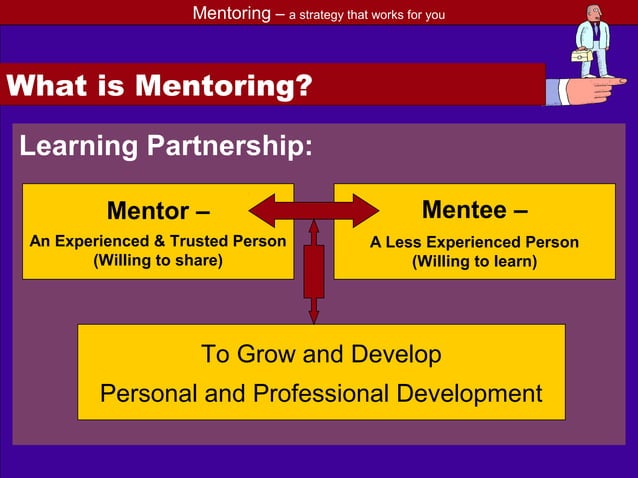 Mentoring – a strategy that works for you

What is Mentoring?

Learning Partnership:

Mentor –
An Experienced & Trusted Person
(Willing to share)

Mentee –
A Less Experienced Person
(Willing to learn)

To Grow and Develop
Personal and Professional Development